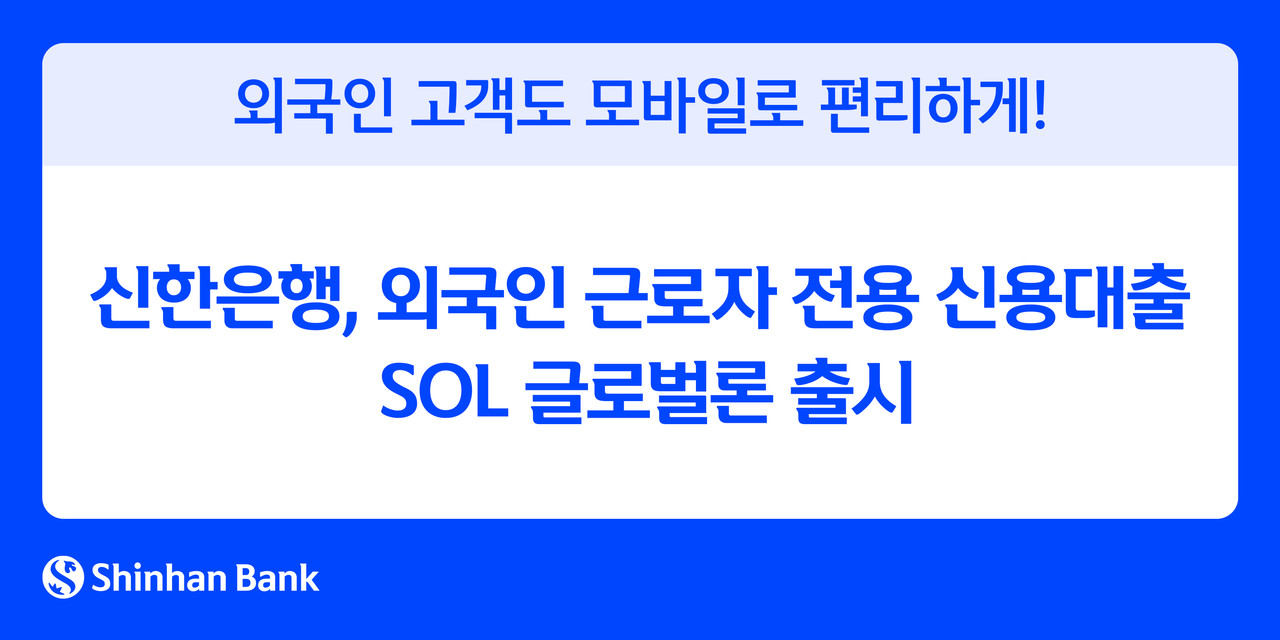 외국인 고객도 모바일로 편리하게!

신한은행, 외국인 근로자 전용 신용대출 SOL 글로벌론 출시

Shinhan Bank